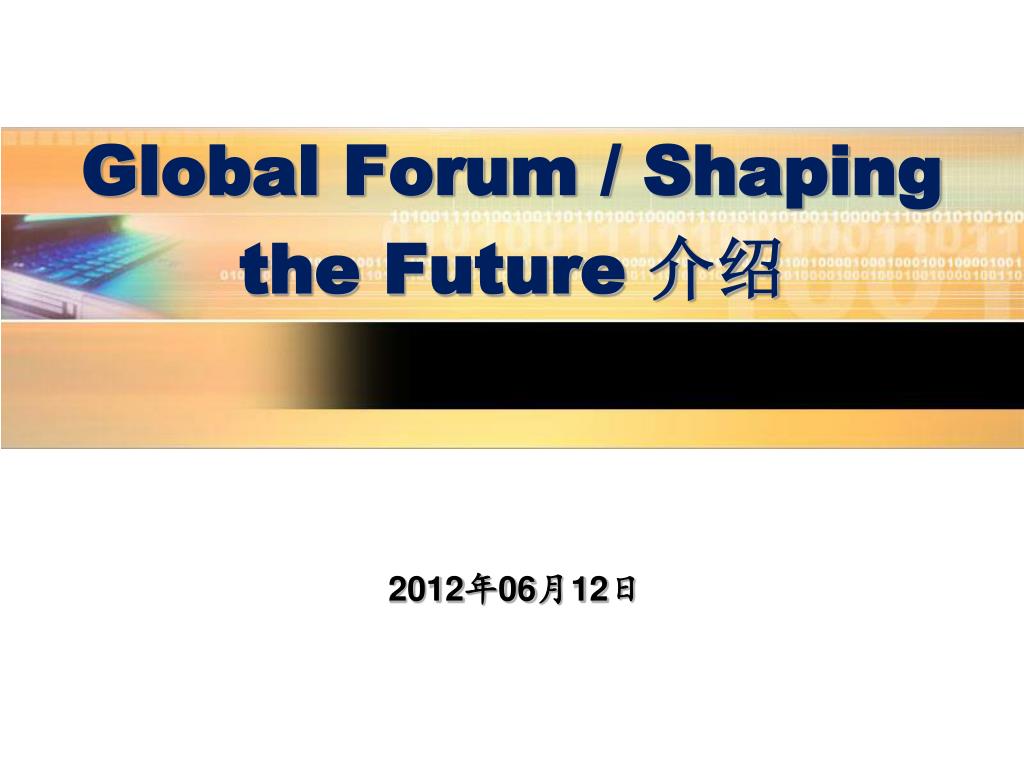 Global Forum / Shaping the Future 介绍

2012年06月12日